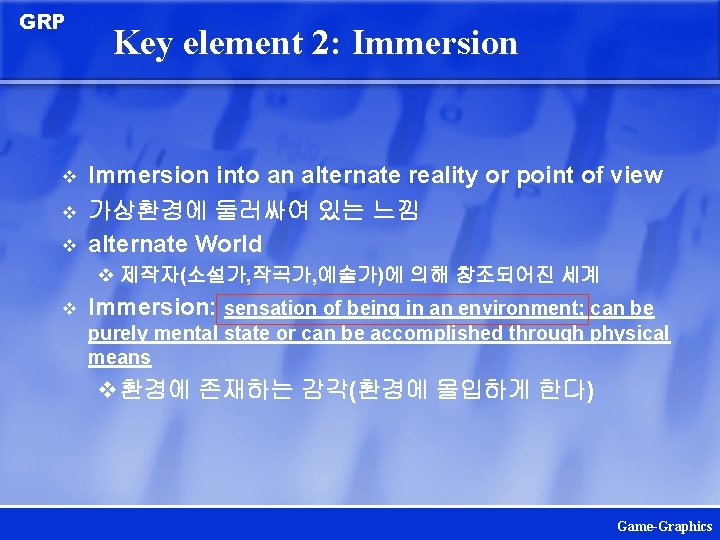 GRP

Key element 2: Immersion

❖ Immersion into an alternate reality or point of view
❖ 가상환경에 둘러싸여 있는 느낌
❖ alternate World
  ❖ 제작자(소설가,작곡가,예술가)에 의해 창조되어진 세계
❖ Immersion: sensation of being in an environment; can be purely mental state or can be accomplished through physical means
  ❖ 환경에 존재하는 감각(환경에 몰입하게 한다)

Game-Graphics